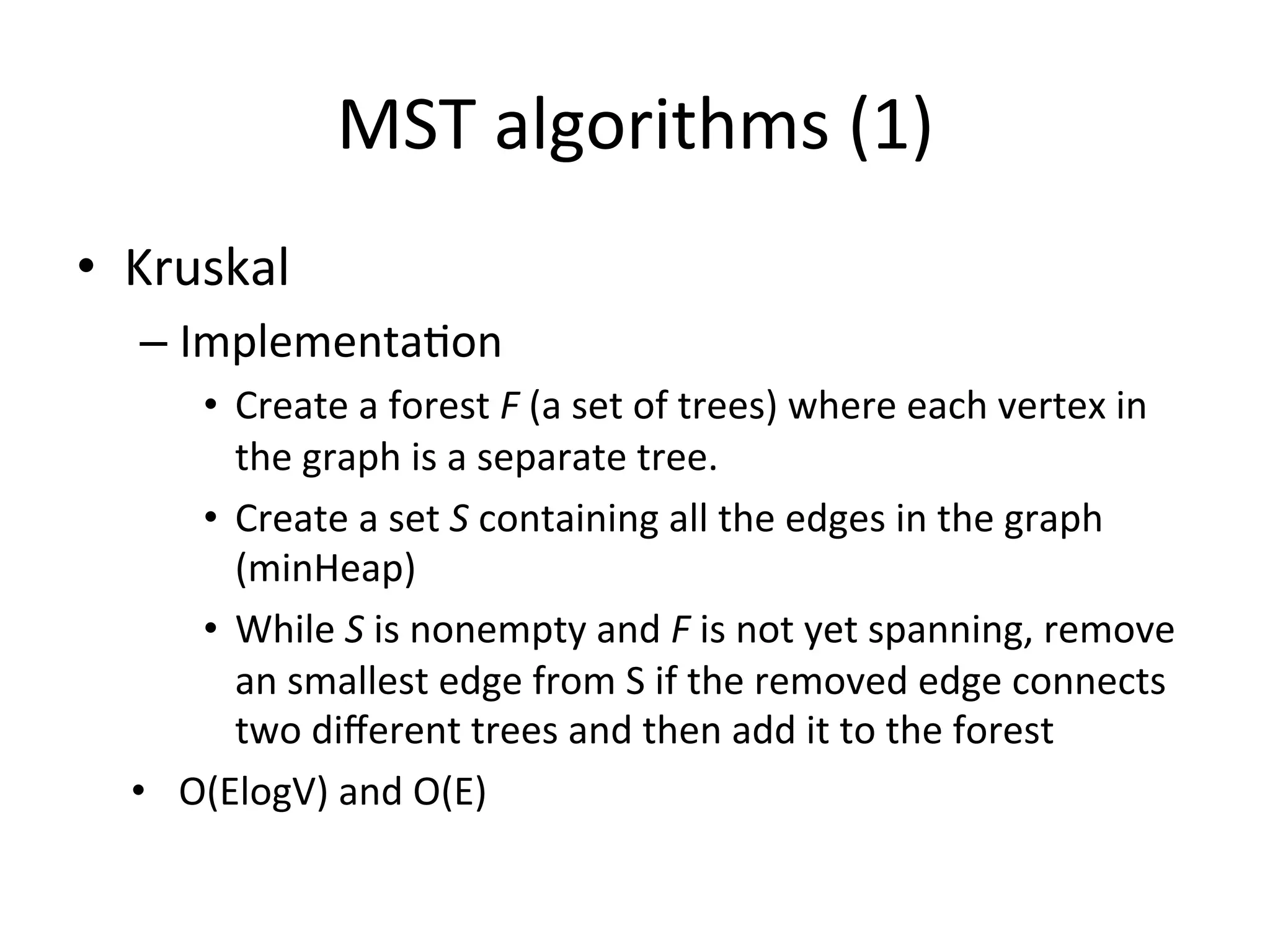 MST algorithms (1)

• Kruskal
– Implementation
• Create a forest F (a set of trees) where each vertex in the graph is a separate tree.
• Create a set S containing all the edges in the graph (minHeap)
• While S is nonempty and F is not yet spanning, remove an smallest edge from S if the removed edge connects two different trees and then add it to the forest
• O(ElogV) and O(E)